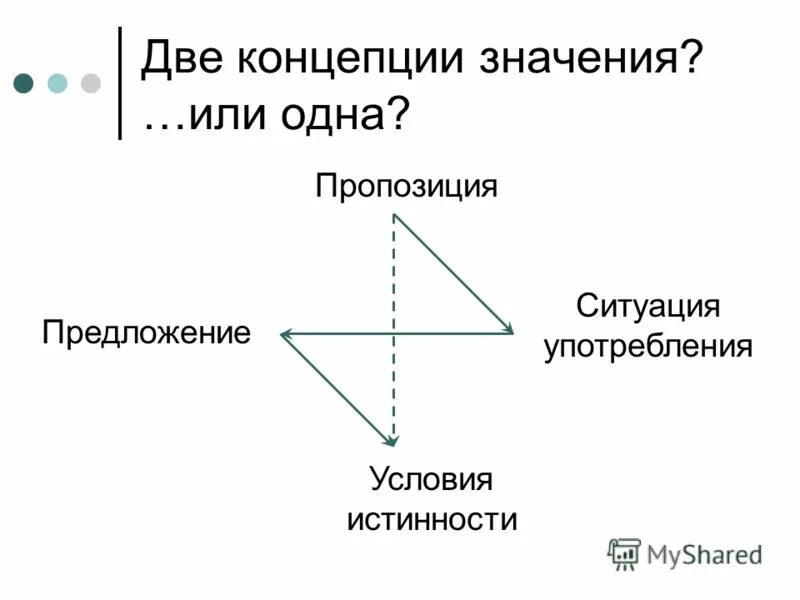 Две концепции значения?
…или одна?

Пропозиция

Предложение

Ситуация употребления

Условия истинности

MyShared